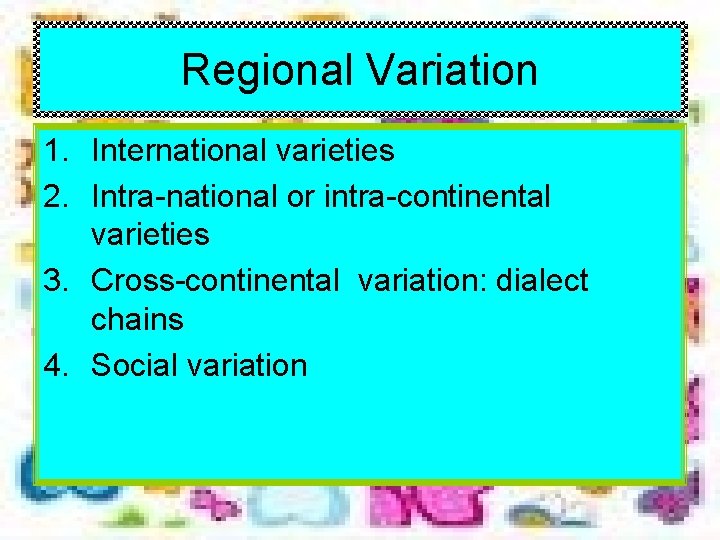 Regional Variation

1. International varieties
2. Intra-national or intra-continental varieties
3. Cross-continental  variation: dialect chains
4. Social variation